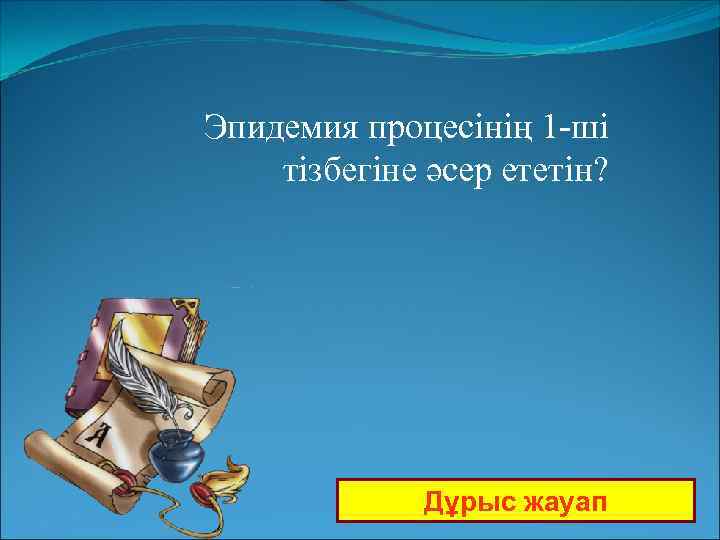 Эпидемия процесінің 1-ші тізбегіне әсер ететін?

А

Дұрыс жауап